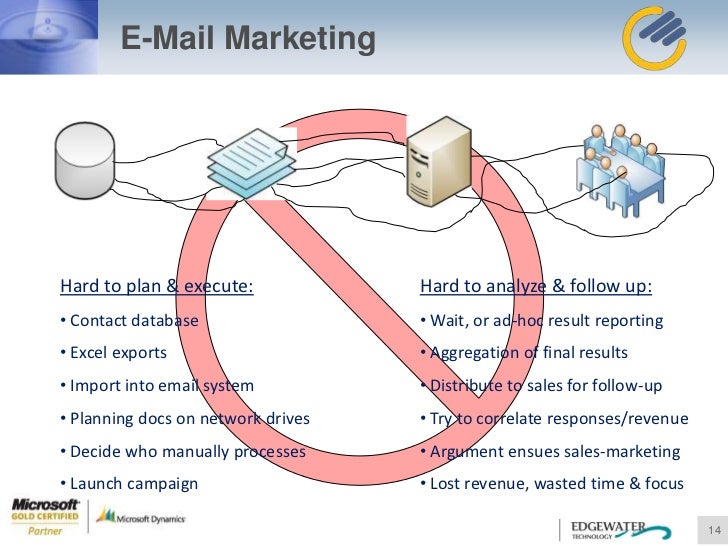 E-Mail Marketing

Hard to plan & execute:
• Contact database
• Excel exports
• Import into email system
• Planning docs on network drives
• Decide who manually processes
• Launch campaign

Hard to analyze & follow up:
• Wait, or ad-hoc result reporting
• Aggregation of final results
• Distribute to sales for follow-up
• Try to correlate responses/revenue
• Argument ensues sales-marketing
• Lost revenue, wasted time & focus

Microsoft GOLD CERTIFIED Partner
Microsoft Dynamics
EDGEWATER TECHNOLOGY
14